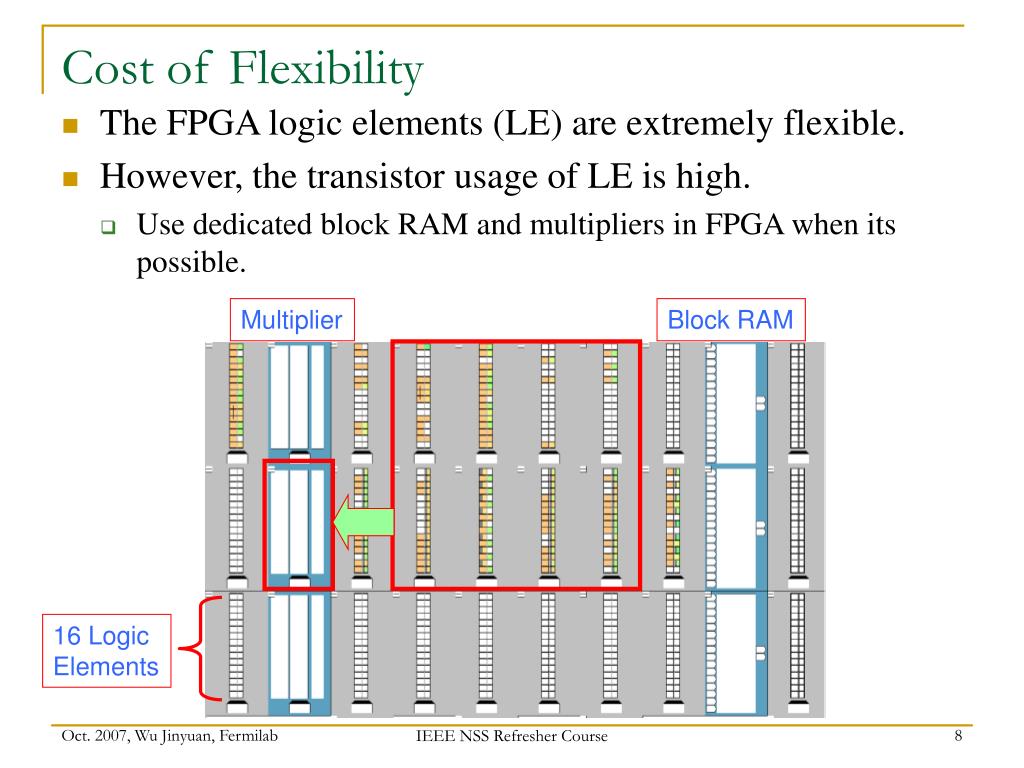 Cost of Flexibility

The FPGA logic elements (LE) are extremely flexible.

However, the transistor usage of LE is high.

Use dedicated block RAM and multipliers in FPGA when its possible.

Multiplier

Block RAM

16 Logic Elements

Oct. 2007, Wu Jinyuan, Fermilab

IEEE NSS Refresher Course

8